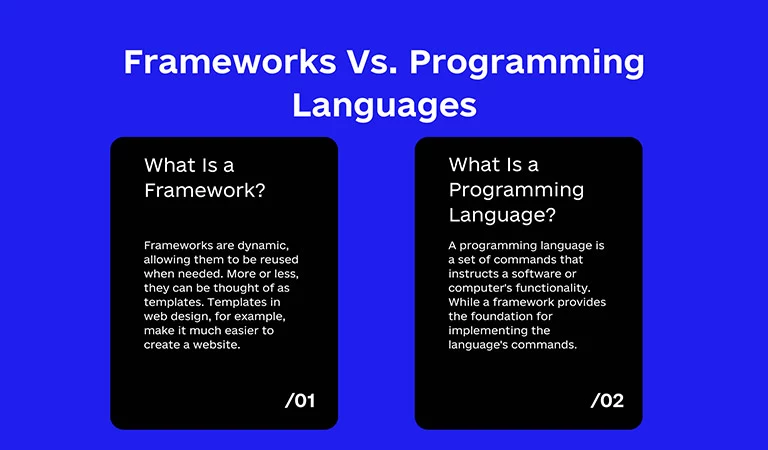 Frameworks Vs. Programming Languages

What Is a Framework?

Frameworks are dynamic, allowing them to be reused when needed. More or less, they can be thought of as templates. Templates in web design, for example, make it much easier to create a website.

/01

What Is a Programming Language?

A programming language is a set of commands that instructs a software or computer's functionality. While a framework provides the foundation for implementing the language's commands.

/02